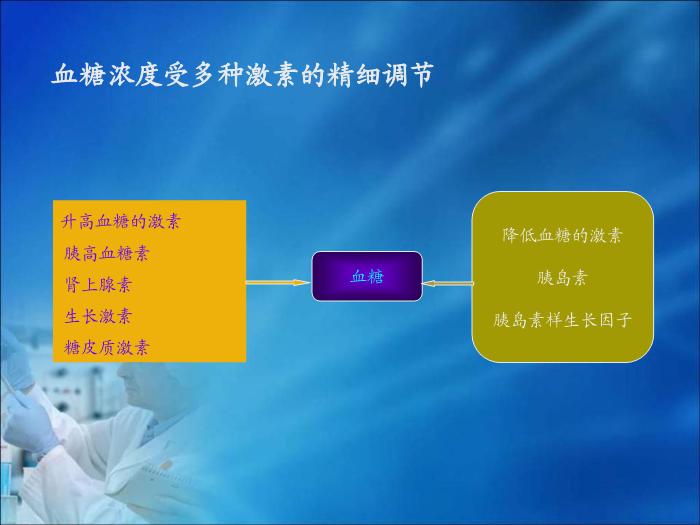 血糖浓度受多种激素的精细调节

升高血糖的激素
胰高血糖素
肾上腺素
生长激素
糖皮质激素

血糖

降低血糖的激素
胰岛素
胰岛素样生长因子